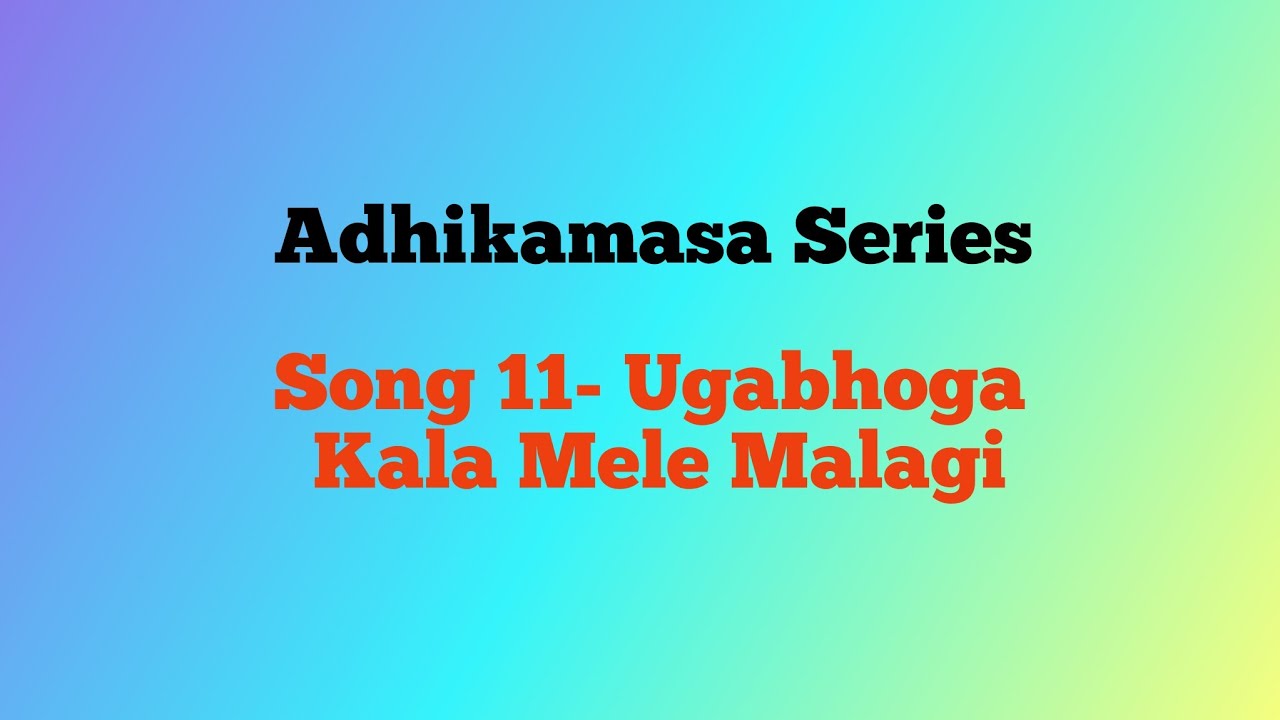 Adhikamasa Series

Song 11- Ugabhoga
Kala Mele Malagi